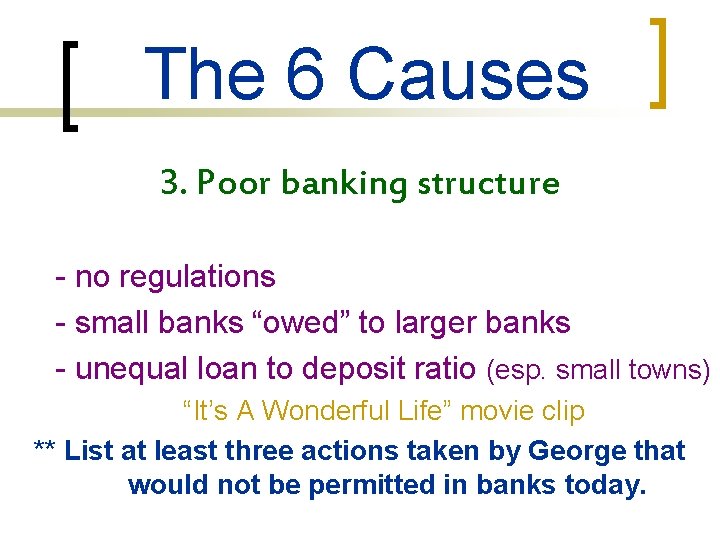 The 6 Causes

3. Poor banking structure

- no regulations
- small banks “owed” to larger banks
- unequal loan to deposit ratio (esp. small towns)

“It’s A Wonderful Life” movie clip

** List at least three actions taken by George that would not be permitted in banks today.